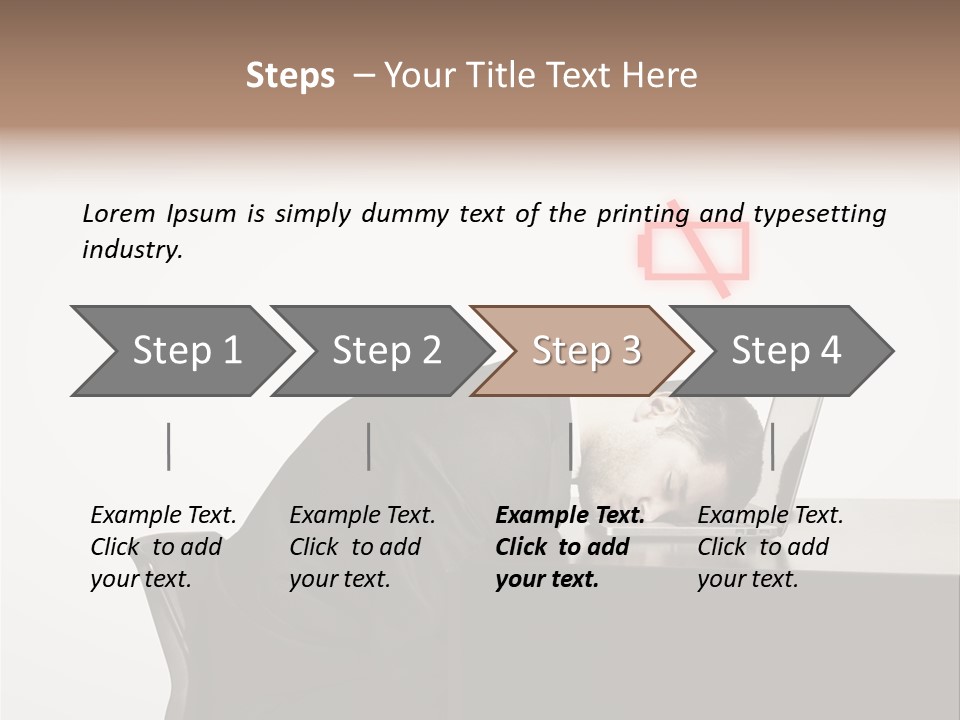 Steps – Your Title Text Here

Lorem Ipsum is simply dummy text of the printing and typesetting industry.

Step 1

Step 2

Step 3

Step 4

Example Text. Click to add your text.

Example Text. Click to add your text.

Example Text. Click to add your text.

Example Text. Click to add your text.